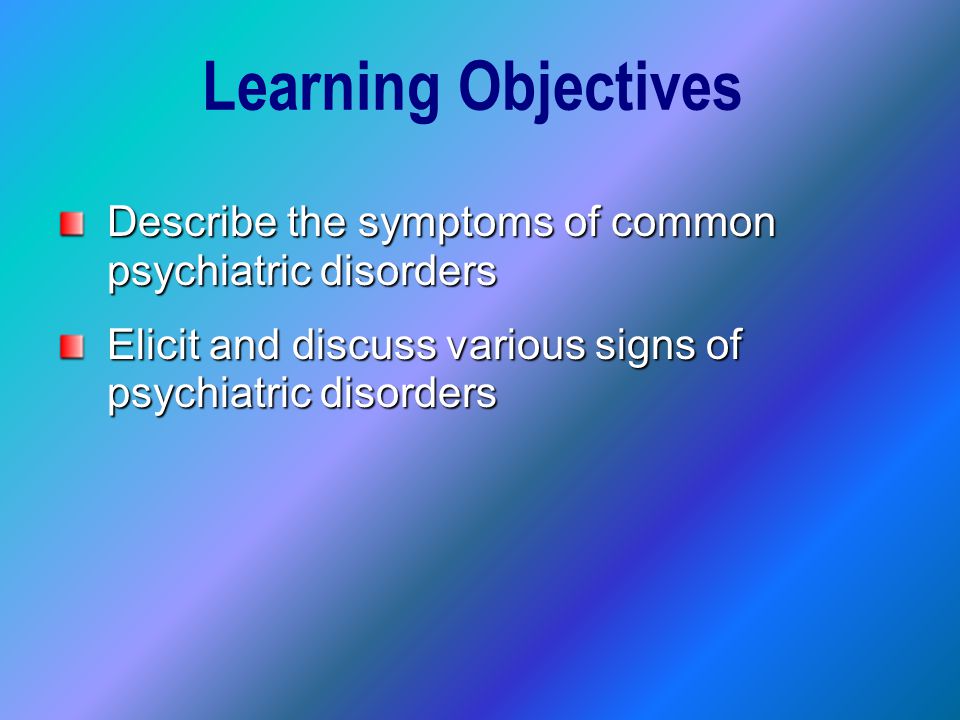 Learning Objectives

Describe the symptoms of common psychiatric disorders

Elicit and discuss various signs of psychiatric disorders